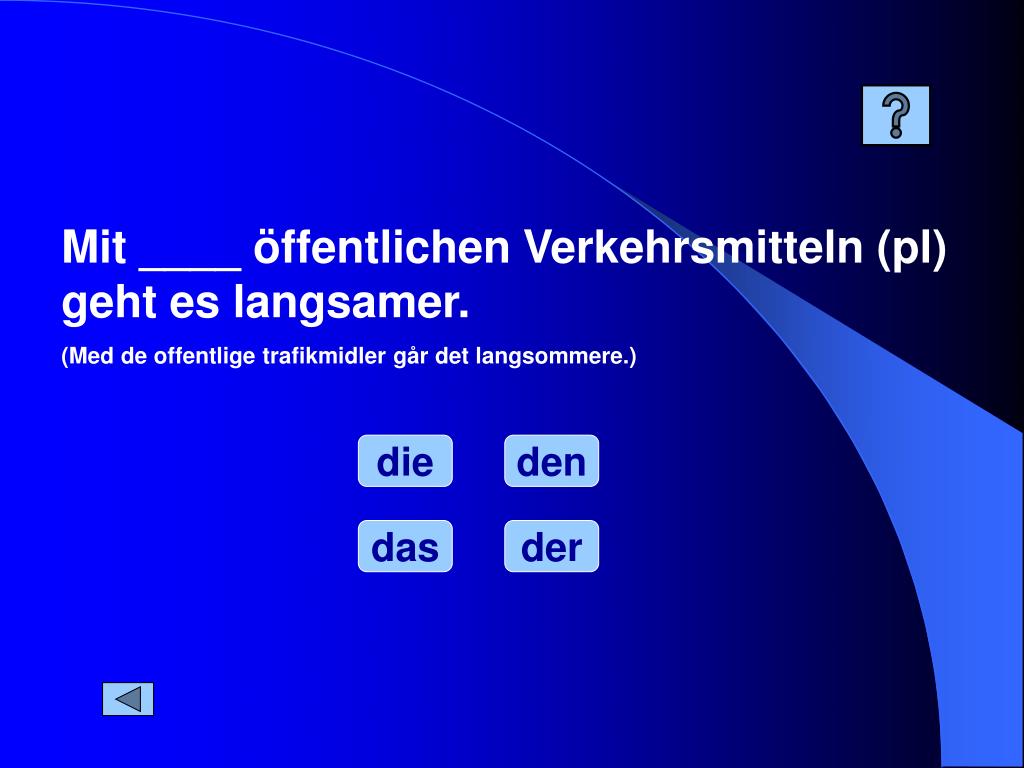 ?

Mit ____ öffentlichen Verkehrsmitteln (pl) geht es langsamer.

(Med de offentlige trafikmidler går det langsommere.)

die

den

das

der